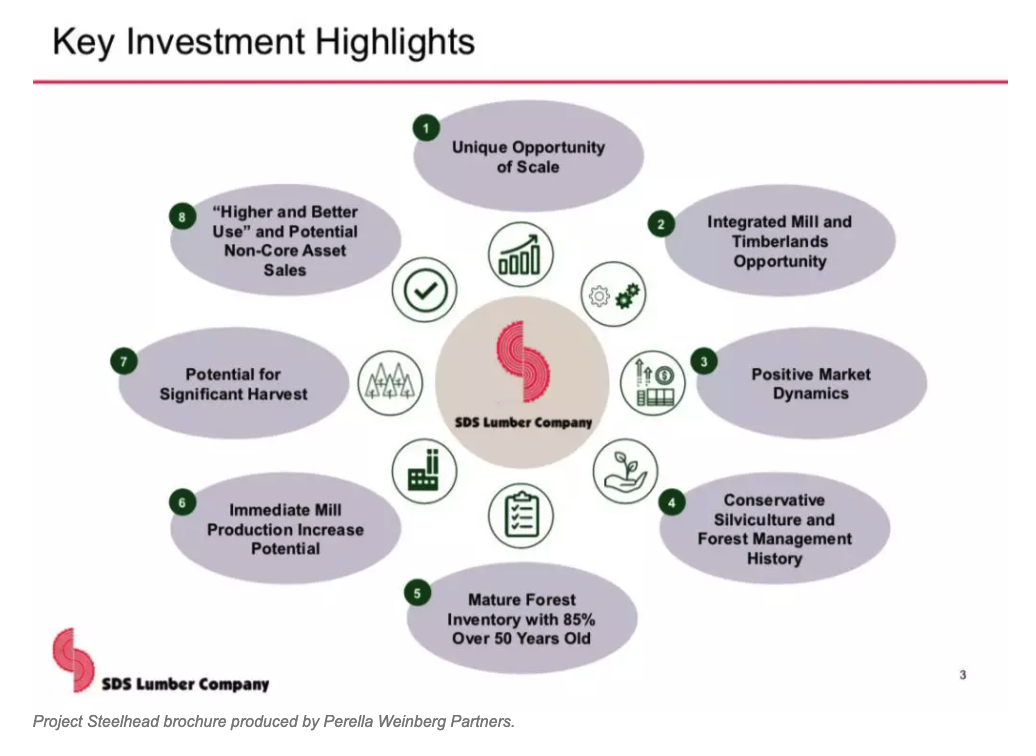 Key Investment Highlights

1
Unique Opportunity of Scale

2
Integrated Mill and Timberlands Opportunity

3
Positive Market Dynamics

4
Conservative Silviculture and Forest Management History

5
Mature Forest Inventory with 85% Over 50 Years Old

6
Immediate Mill Production Increase Potential

7
Potential for Significant Harvest

8
"Higher and Better Use" and Potential Non-Core Asset Sales

SDS Lumber Company

SDS Lumber Company

3

Project Steelhead brochure produced by Perella Weinberg Partners.